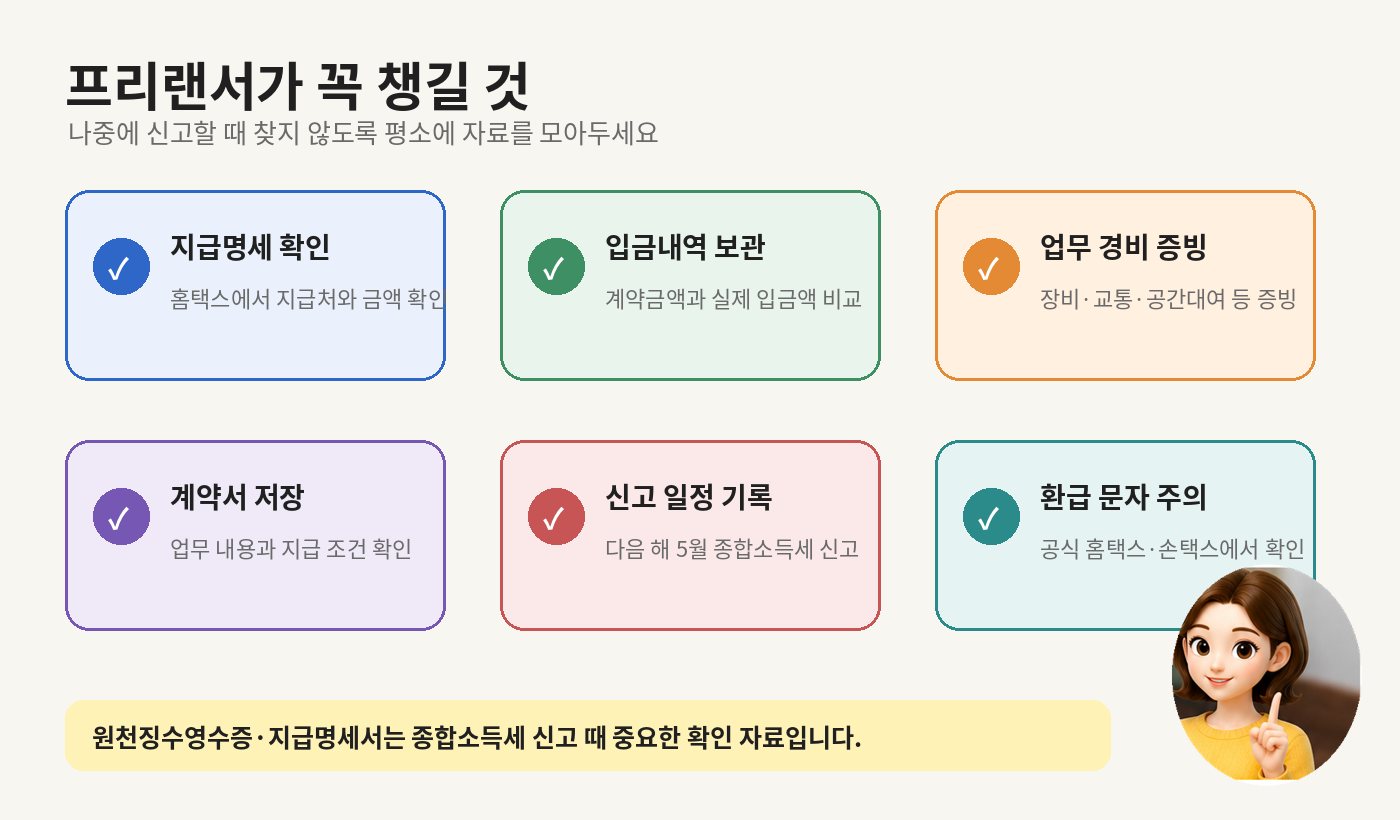 프리랜서가 꼭 챙길 것

나중에 신고할 때 찾지 않도록 평소에 자료를 모아두세요

✓ 지급명세 확인
홈택스에서 지급처와 금액 확인

✓ 입금내역 보관
계약금액과 실제 입금액 비교

✓ 업무 경비 증빙
장비·교통·공간대여 등 증빙

✓ 계약서 저장
업무 내용과 지급 조건 확인

✓ 신고 일정 기록
다음 해 5월 종합소득세 신고

✓ 환급 문자 주의
공식 홈택스·손택스에서 확인

원천징수영수증·지급명세서는 종합소득세 신고 때 중요한 확인 자료입니다.